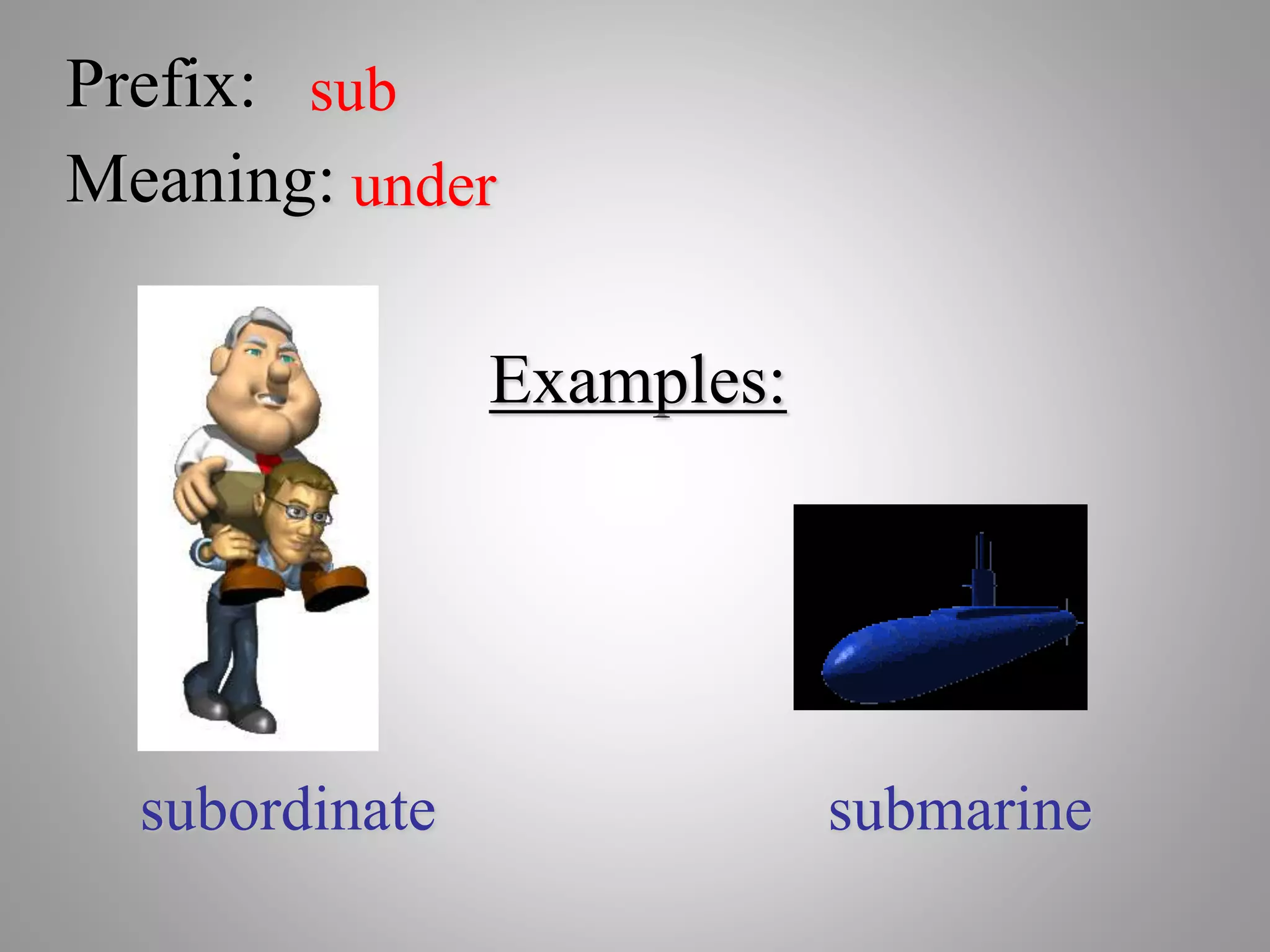 Prefix: sub
Meaning: under

Examples:

subordinate

submarine